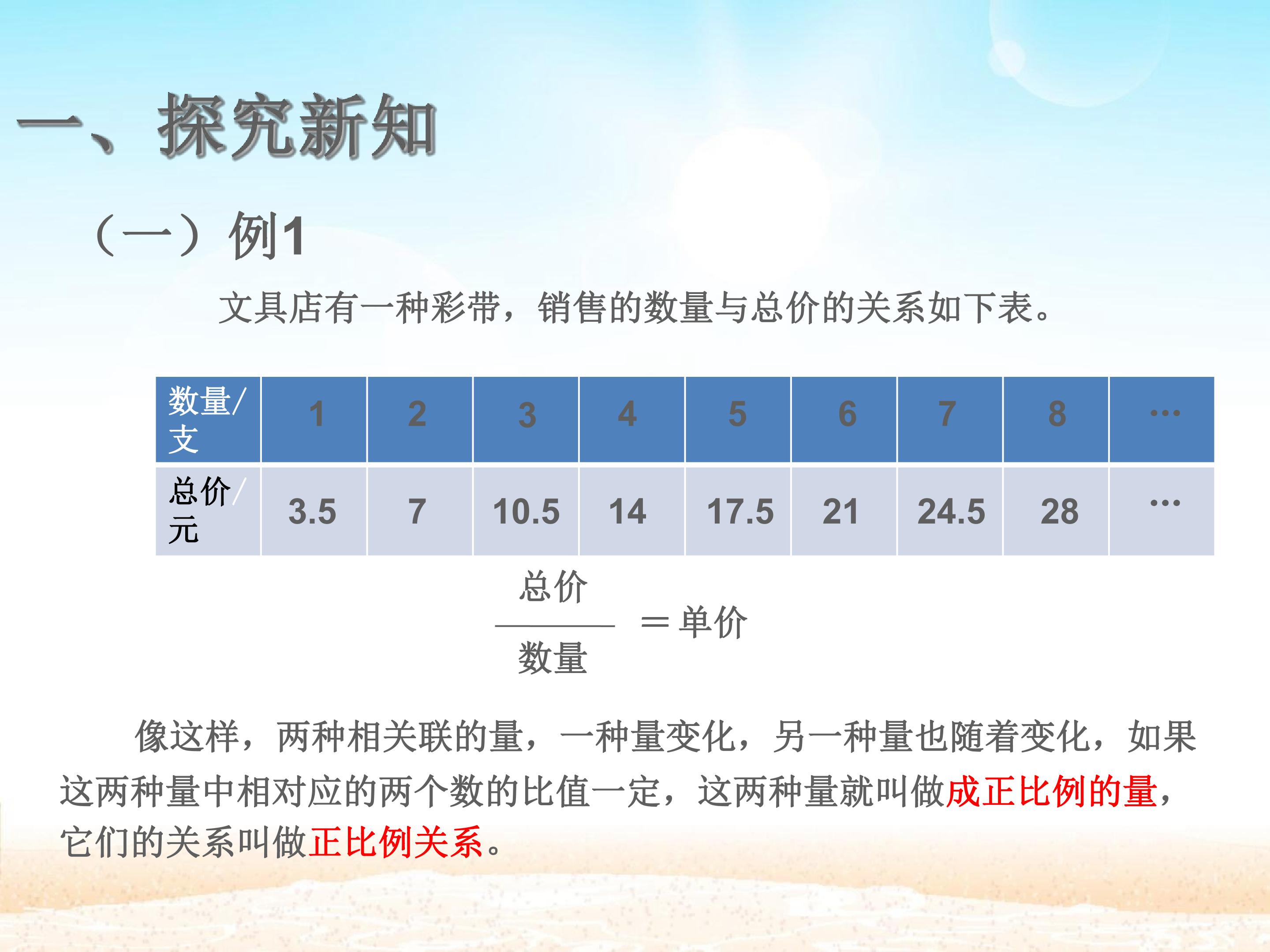 一、探究新知

（一）例1

文具店有一种彩带，销售的数量与总价的关系如下表。

| 数量/支 | 1 | 2 | 3 | 4 | 5 | 6 | 7 | 8 | … |
|---|---|---|---|---|---|---|---|---|---|
| 总价/元 | 3.5 | 7 | 10.5 | 14 | 17.5 | 21 | 24.5 | 28 | … |

$\frac{总价}{数量}=单价$

像这样，两种相关联的量，一种量变化，另一种量也随着变化，如果这两种量中相对应的两个数的比值一定，这两种量就叫做成正比例的量，它们的关系叫做正比例关系。